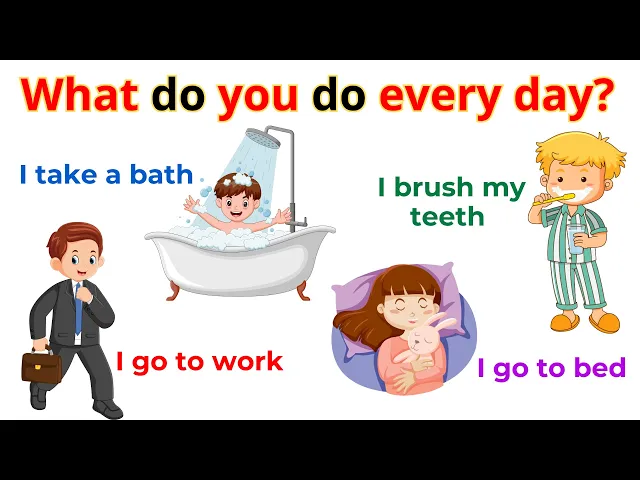 What do you do every day?

I take a bath

I brush my teeth

I go to work

I go to bed